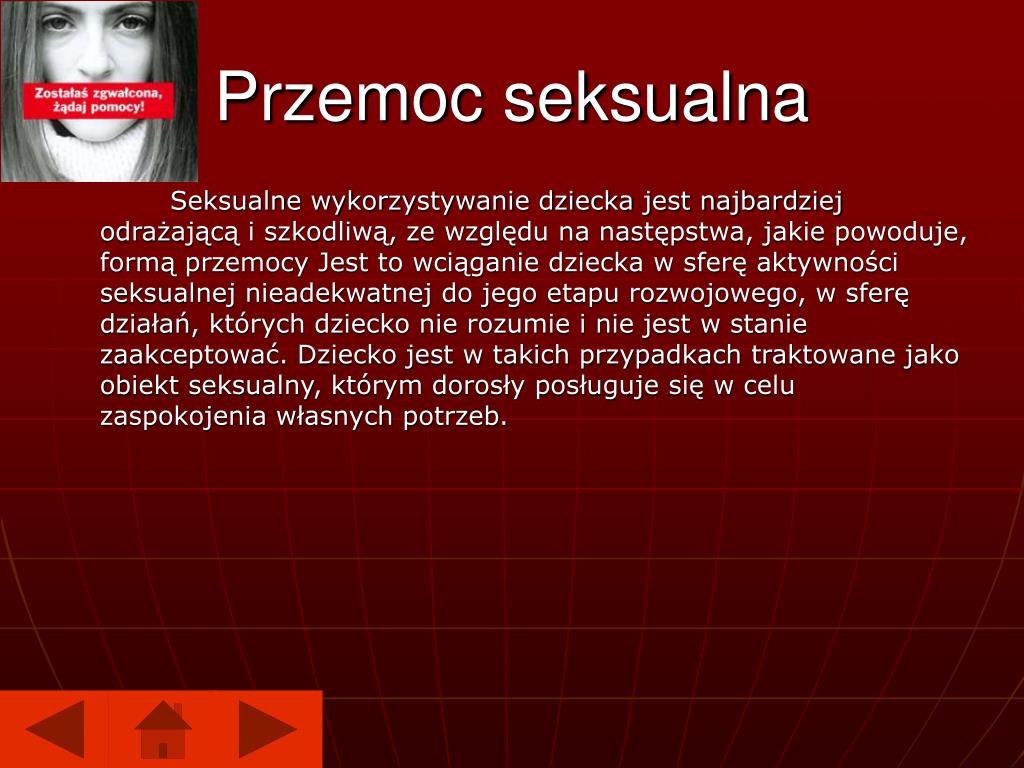 Zostałaś zgwałcona, żądaj pomocy!

Przemoc seksualna

Seksualne wykorzystywanie dziecka jest najbardziej odrażającą i szkodliwą, ze względu na następstwa, jakie powoduje, formą przemocy Jest to wciąganie dziecka w sferę aktywności seksualnej nieadekwatnej do jego etapu rozwojowego, w sferę działań, których dziecko nie rozumie i nie jest w stanie zaakceptować. Dziecko jest w takich przypadkach traktowane jako obiekt seksualny, którym dorosły posługuje się w celu zaspokojenia własnych potrzeb.